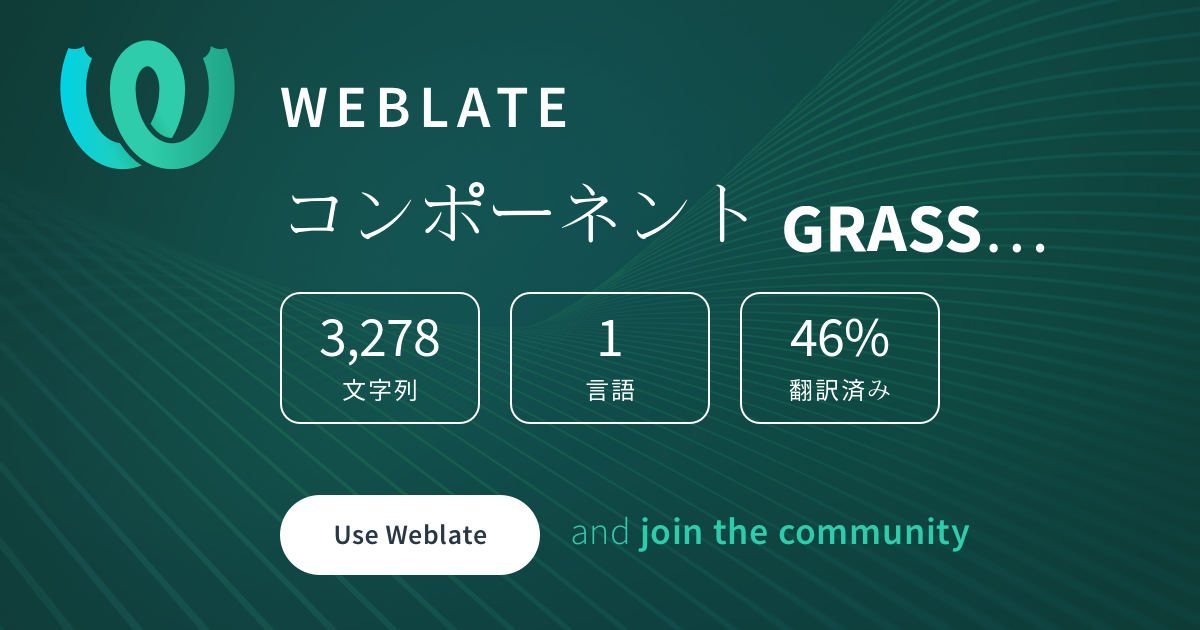 WEBLATE

コンポーネント GRASS…

3,278
文字列

1
言語

46%
翻訳済み

Use Weblate

and join the community